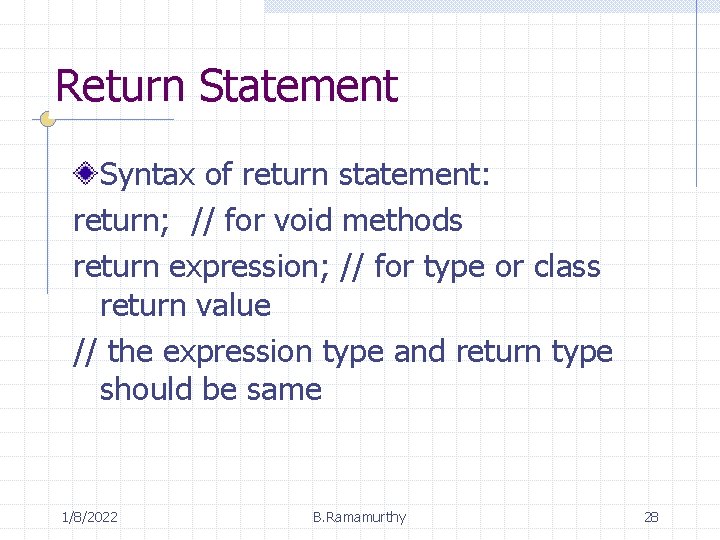 Return Statement

Syntax of return statement:

return;  // for void methods

return expression; // for type or class return value

// the expression type and return type should be same

1/8/2022

B.Ramamurthy

28